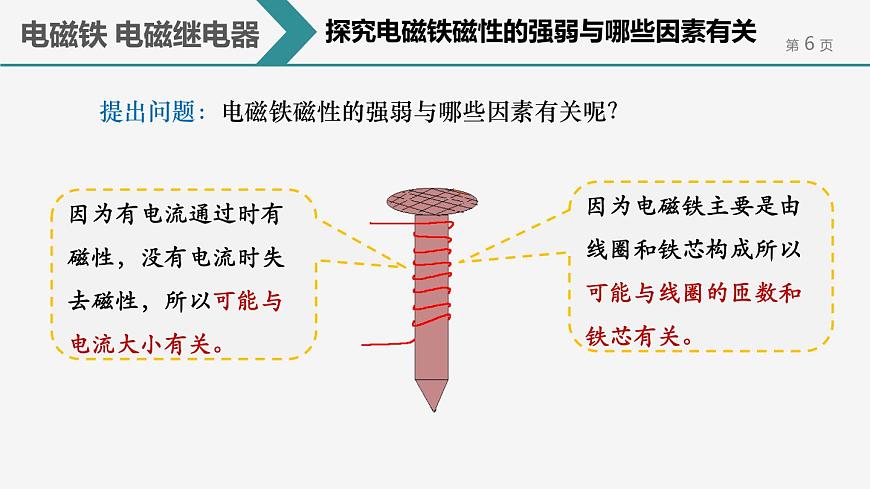 电磁铁 电磁继电器

探究电磁铁磁性的强弱与哪些因素有关

第 6 页

提出问题：电磁铁磁性的强弱与哪些因素有关呢?

因为有电流通过时有磁性，没有电流时失去磁性，所以可能与电流大小有关。

因为电磁铁主要是由线圈和铁芯构成所以可能与线圈的匝数和铁芯有关。